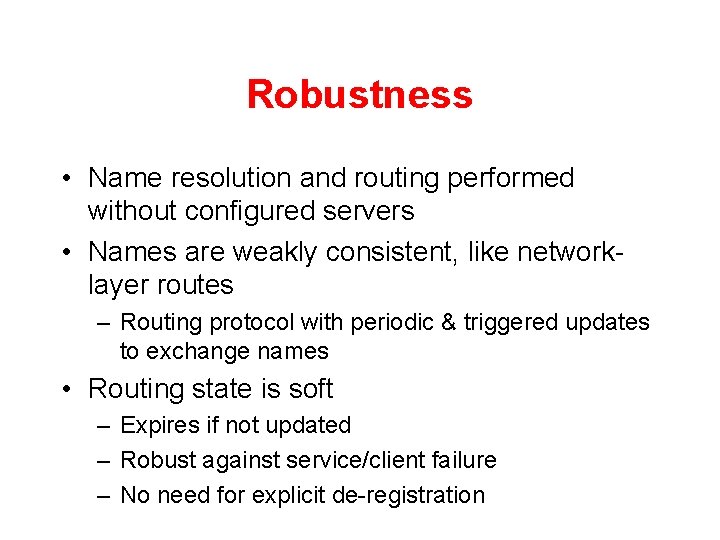 Robustness

• Name resolution and routing performed without configured servers

• Names are weakly consistent, like network-layer routes

– Routing protocol with periodic & triggered updates to exchange names

• Routing state is soft

– Expires if not updated

– Robust against service/client failure

– No need for explicit de-registration